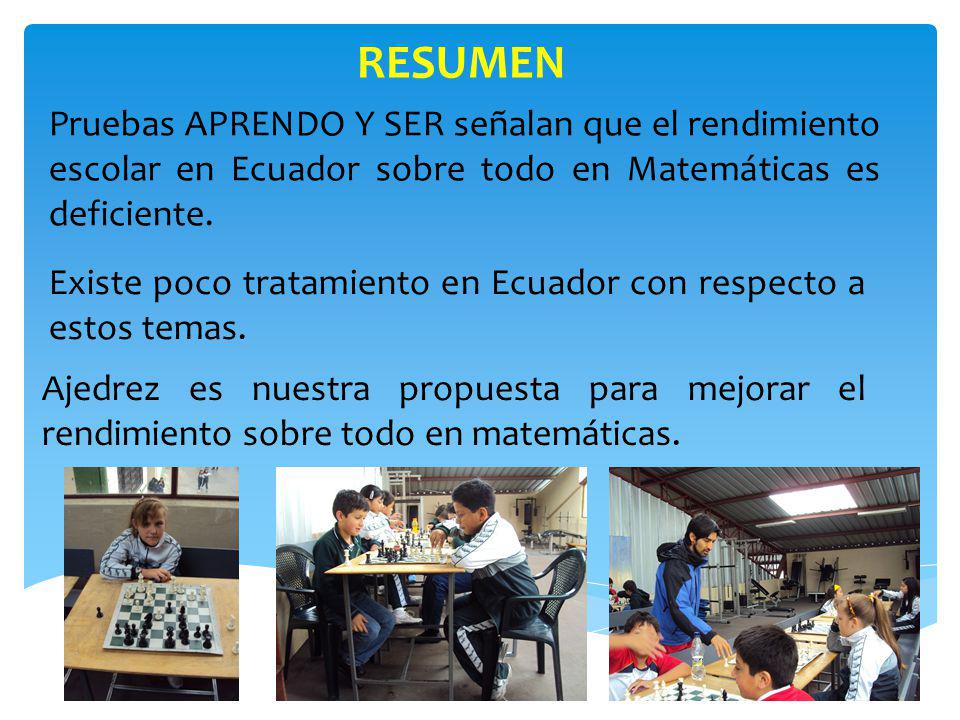 RESUMEN

Pruebas APRENDO Y SER señalan que el rendimiento escolar en Ecuador sobre todo en Matemáticas es deficiente.

Existe poco tratamiento en Ecuador con respecto a estos temas.

Ajedrez es nuestra propuesta para mejorar el rendimiento sobre todo en matemáticas.